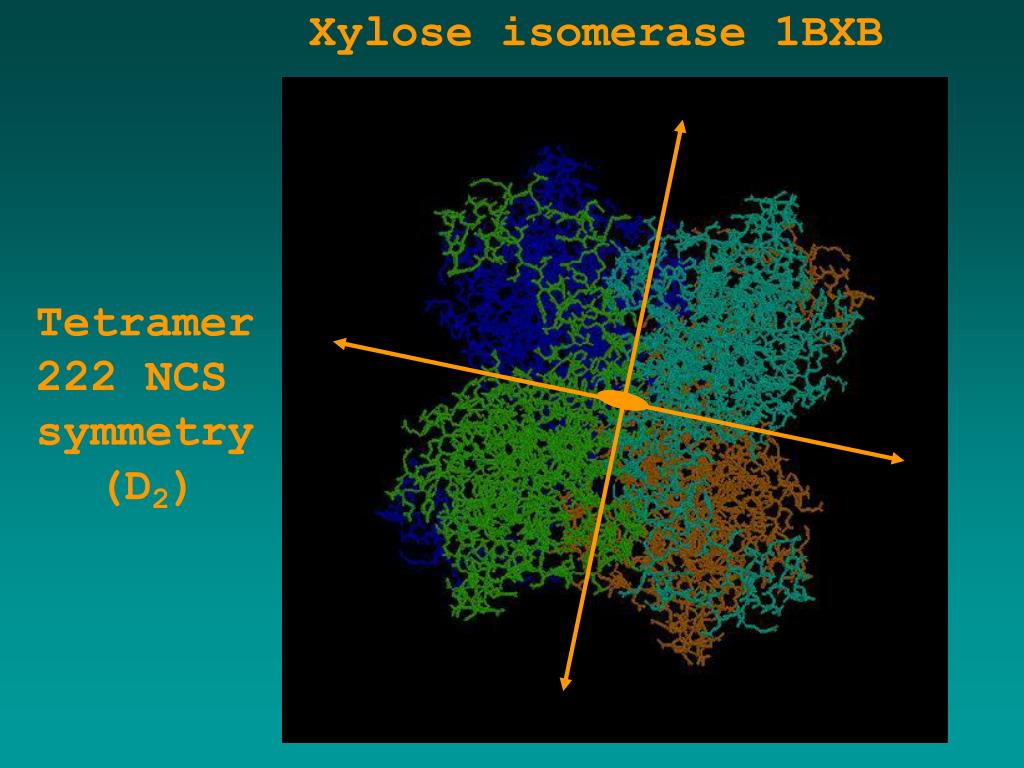 Xylose isomerase 1BXB

Tetramer
222 NCS
symmetry
($D_2$)